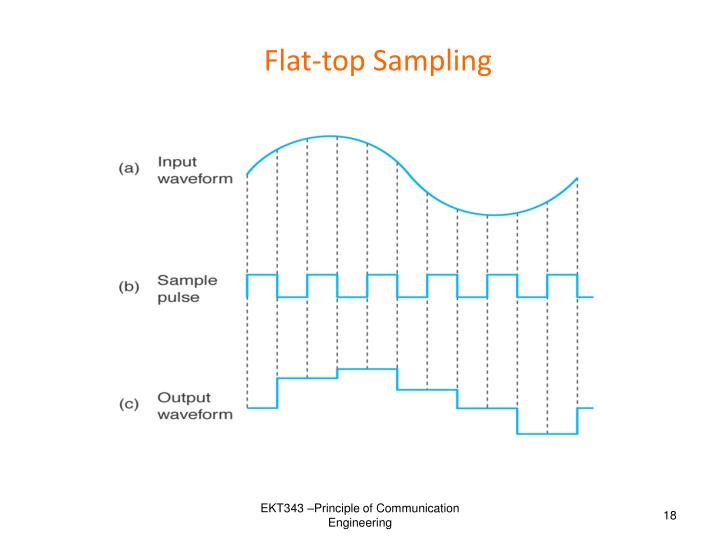 Flat-top Sampling

(a) Input waveform

(b) Sample pulse

(c) Output waveform

EKT343 –Principle of Communication Engineering

18